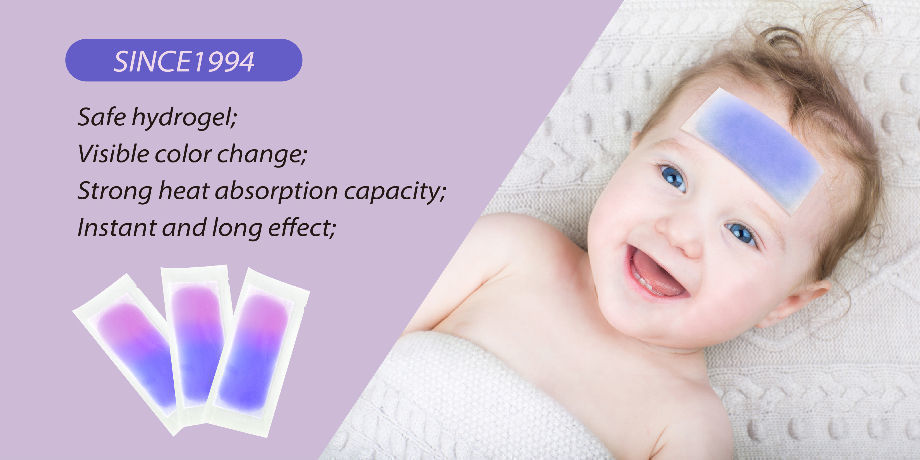 SINCE1994

Safe hydrogel;
Visible color change;
Strong heat absorption capacity;
Instant and long effect;